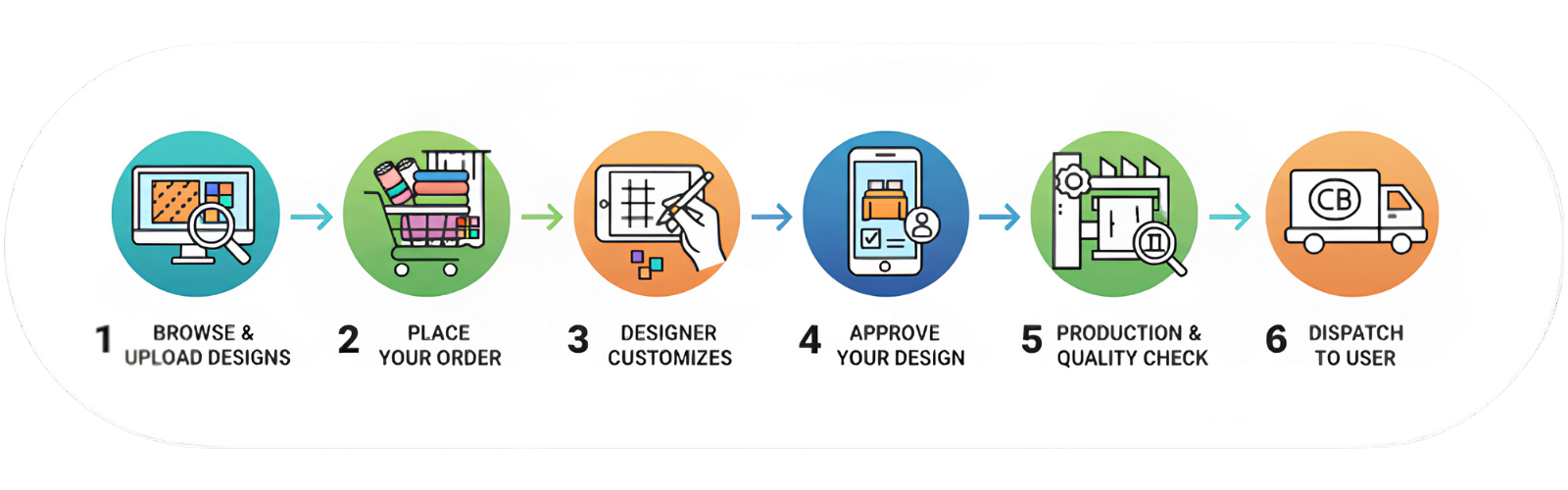 CB

1 BROWSE & UPLOAD DESIGNS

2 PLACE YOUR ORDER

3 DESIGNER CUSTOMIZES

4 APPROVE YOUR DESIGN

5 PRODUCTION & QUALITY CHECK

6 DISPATCH TO USER